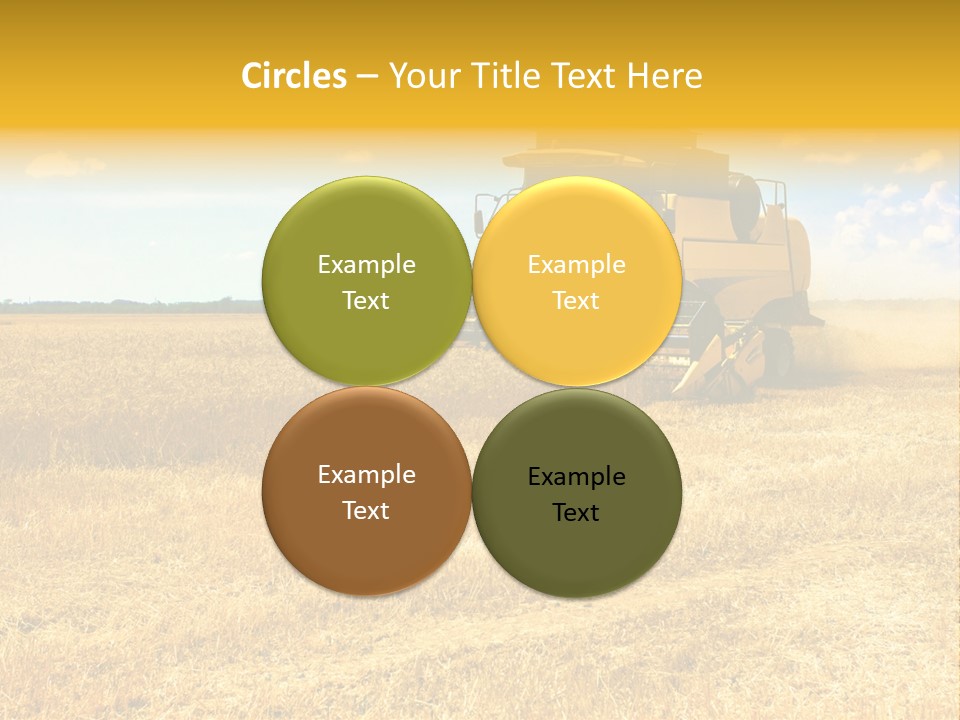 Circles – Your Title Text Here

Example Text

Example Text

Example Text

Example Text